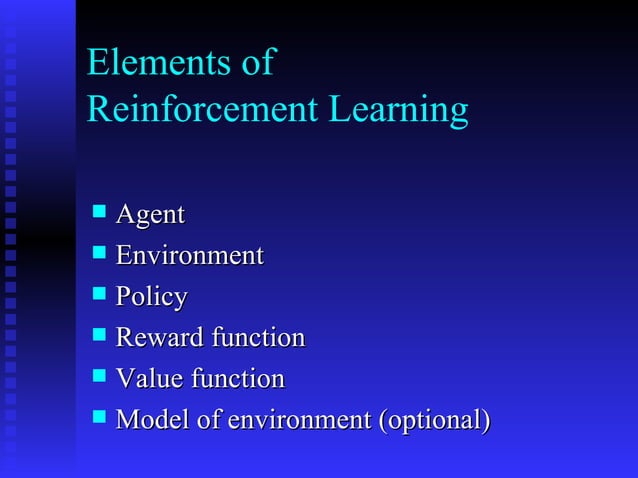 Elements of
Reinforcement Learning

- Agent
- Environment
- Policy
- Reward function
- Value function
- Model of environment (optional)